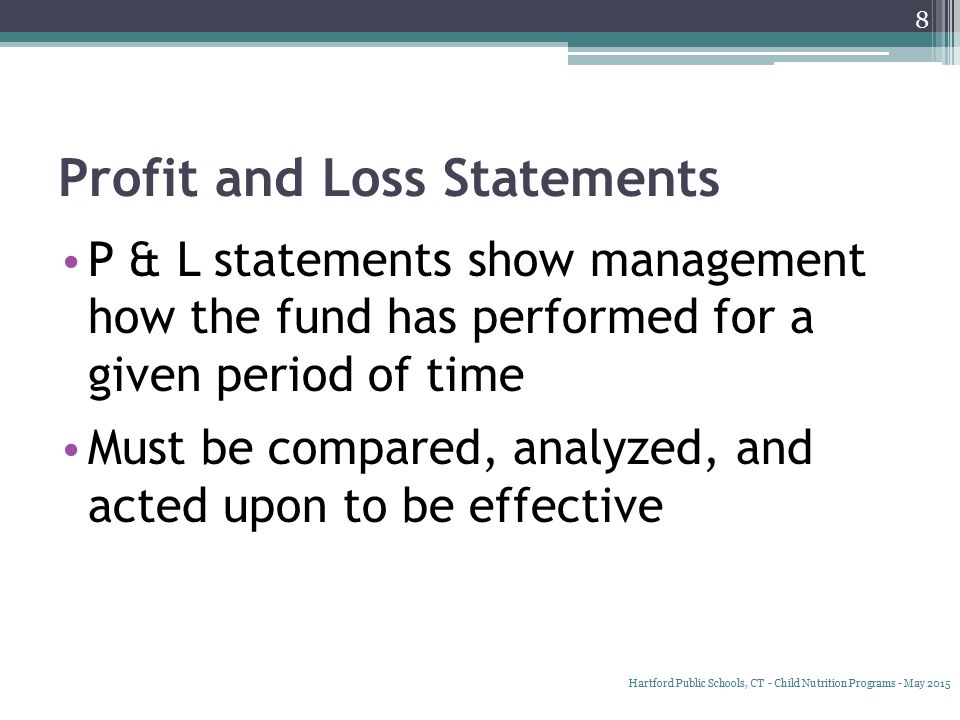 8

Profit and Loss Statements

• P & L statements show management how the fund has performed for a given period of time

• Must be compared, analyzed, and acted upon to be effective

Hartford Public Schools, CT - Child Nutrition Programs - May 2015